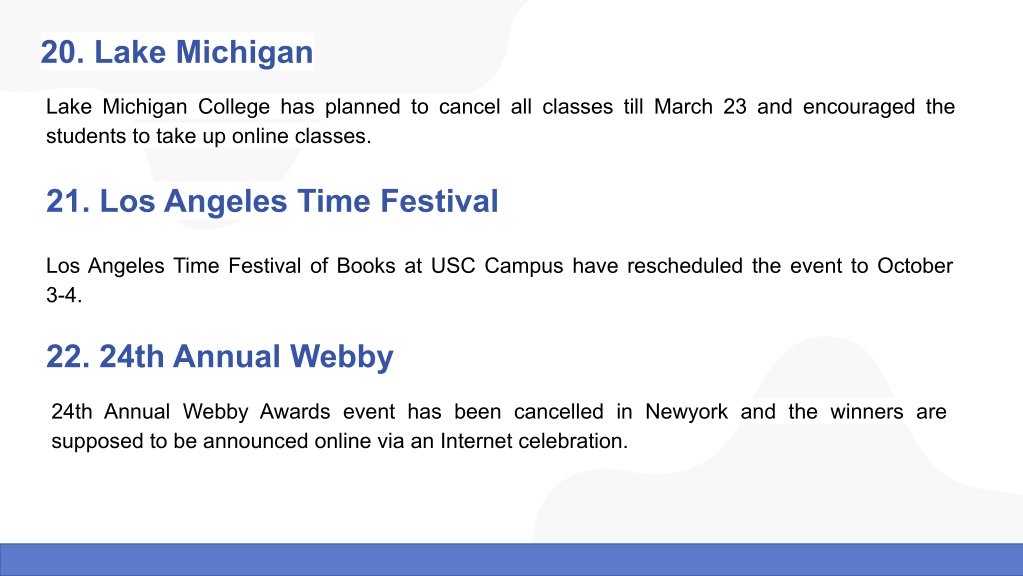 20. Lake Michigan

Lake Michigan College has planned to cancel all classes till March 23 and encouraged the students to take up online classes.

21. Los Angeles Time Festival

Los Angeles Time Festival of Books at USC Campus have rescheduled the event to October 3-4.

22. 24th Annual Webby

24th Annual Webby Awards event has been cancelled in Newyork and the winners are supposed to be announced online via an Internet celebration.